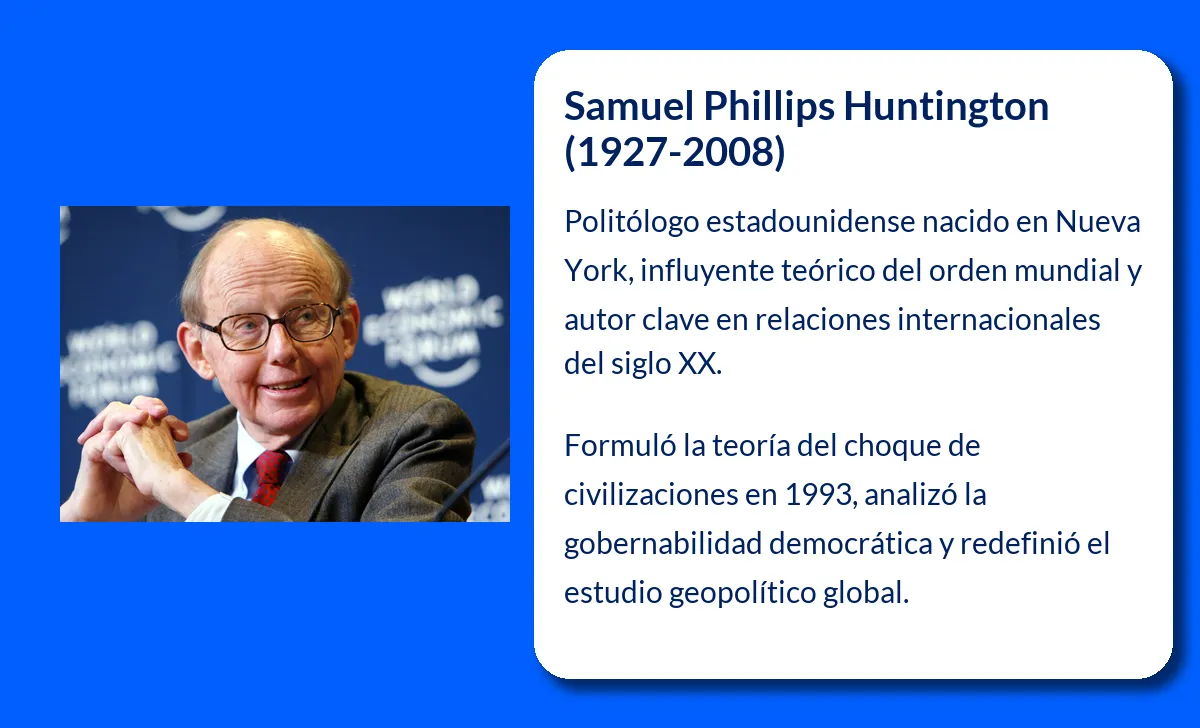 WORLD ECONOMIC FORUM

WORLD ECONOMIC FORUM

Samuel Phillips Huntington (1927-2008)

Politólogo estadounidense nacido en Nueva York, influyente teórico del orden mundial y autor clave en relaciones internacionales del siglo XX.

Formuló la teoría del choque de civilizaciones en 1993, analizó la gobernabilidad democrática y redefinió el estudio geopolítico global.